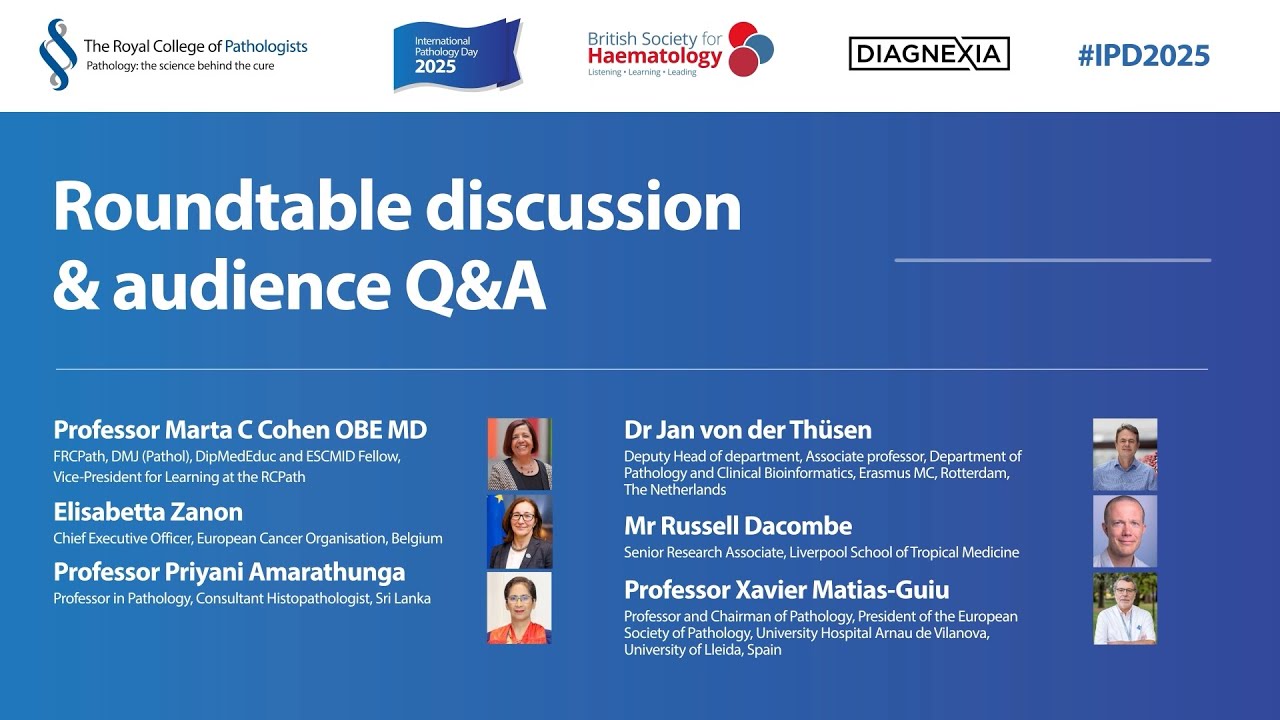 The Royal College of Pathologists
Pathology: the science behind the cure

International Pathology Day 2025

British Society for Haematology
Listening • Learning • Leading

DIAGNEXIA

#IPD2025

Roundtable discussion & audience Q&A

Professor Marta C Cohen OBE MD
FRCPath, DMJ (Pathol), DipMedEduc and ESCMID Fellow, Vice-President for Learning at the RCPath

Elisabetta Zanon
Chief Executive Officer, European Cancer Organisation, Belgium

Professor Priyani Amarathunga
Professor in Pathology, Consultant Histopathologist, Sri Lanka

Dr Jan von der Thüsen
Deputy Head of department, Associate professor, Department of Pathology and Clinical Bioinformatics, Erasmus MC, Rotterdam, The Netherlands

Mr Russell Dacombe
Senior Research Associate, Liverpool School of Tropical Medicine

Professor Xavier Matias-Guiu
Professor and Chairman of Pathology, President of the European Society of Pathology, University Hospital Arnau de Vilanova, University of Lleida, Spain